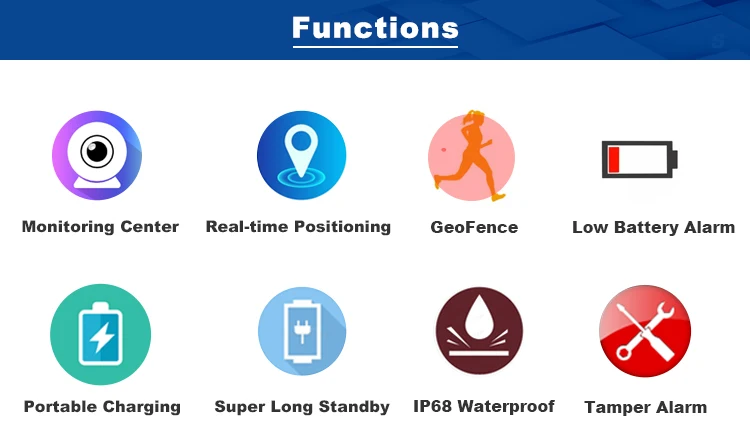 Functions

Monitoring Center

Real-time Positioning

GeoFence

Low Battery Alarm

Portable Charging

Super Long Standby

IP68 Waterproof

Tamper Alarm